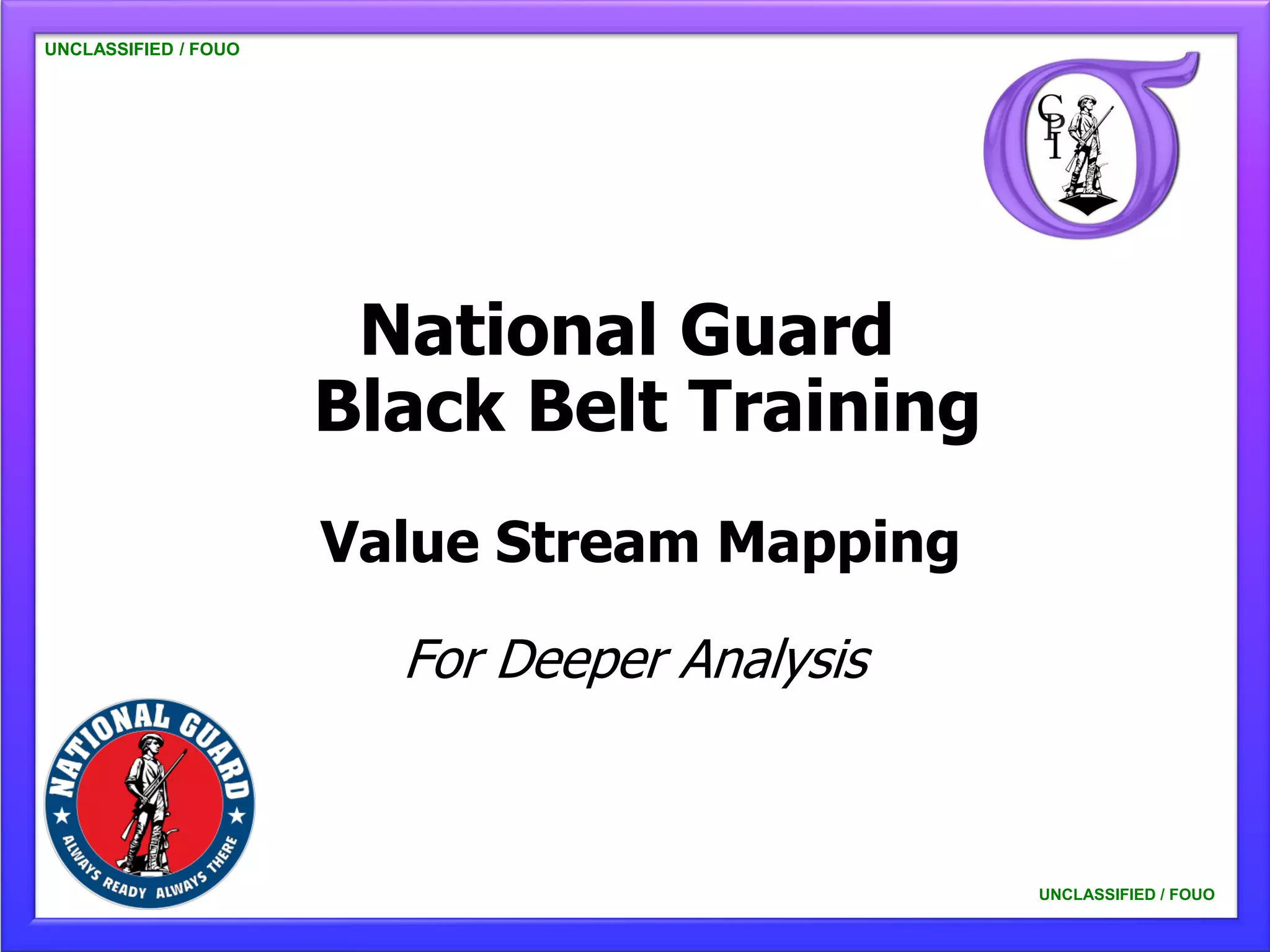 UNCLASSIFIED / FOUO

CPI

National Guard
Black Belt Training

Value Stream Mapping

For Deeper Analysis

NATIONAL GUARD
ALWAYS READY ALWAYS THERE

UNCLASSIFIED / FOUO